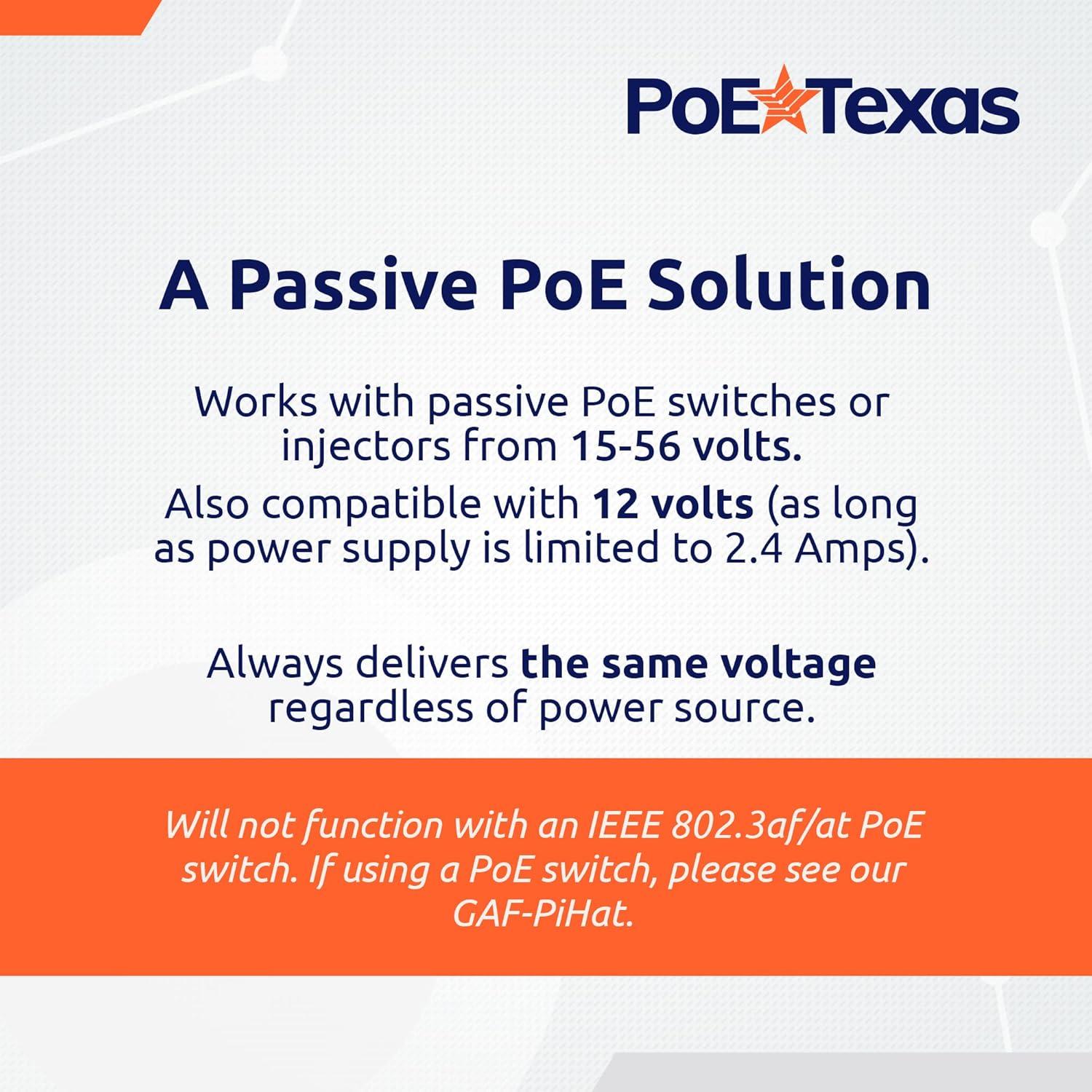 PoE Texas

A Passive PoE Solution

Works with passive PoE switches or injectors from 15-56 volts.

Also compatible with 12 volts (as long as power supply is limited to 2.4 Amps).

Always delivers the same voltage regardless of power source.

Will not function with an IEEE 802.3af/at PoE switch. If using a PoE switch, please see our GAF-PiHat.